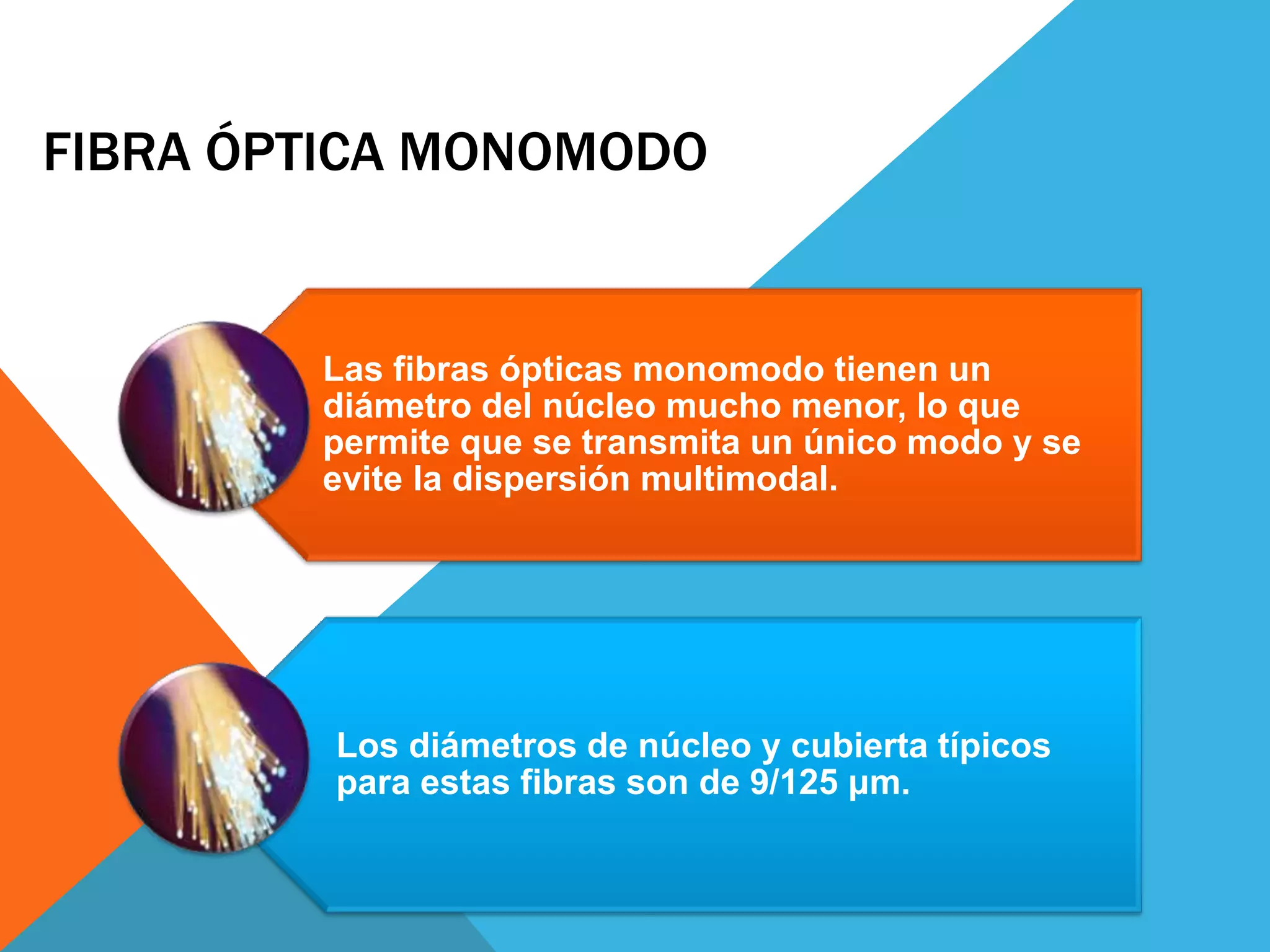 FIBRA ÓPTICA MONOMODO

Las fibras ópticas monomodo tienen un diámetro del núcleo mucho menor, lo que permite que se transmita un único modo y se evite la dispersión multimodal.

Los diámetros de núcleo y cubierta típicos para estas fibras son de 9/125 µm.